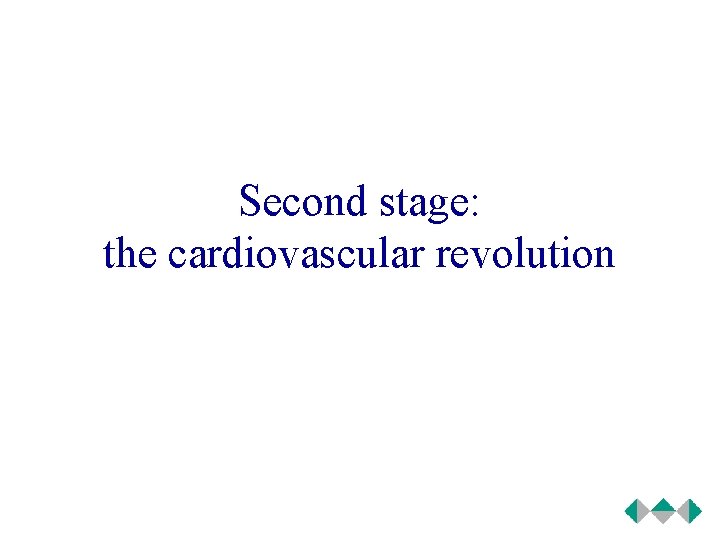 Second stage:
the cardiovascular revolution